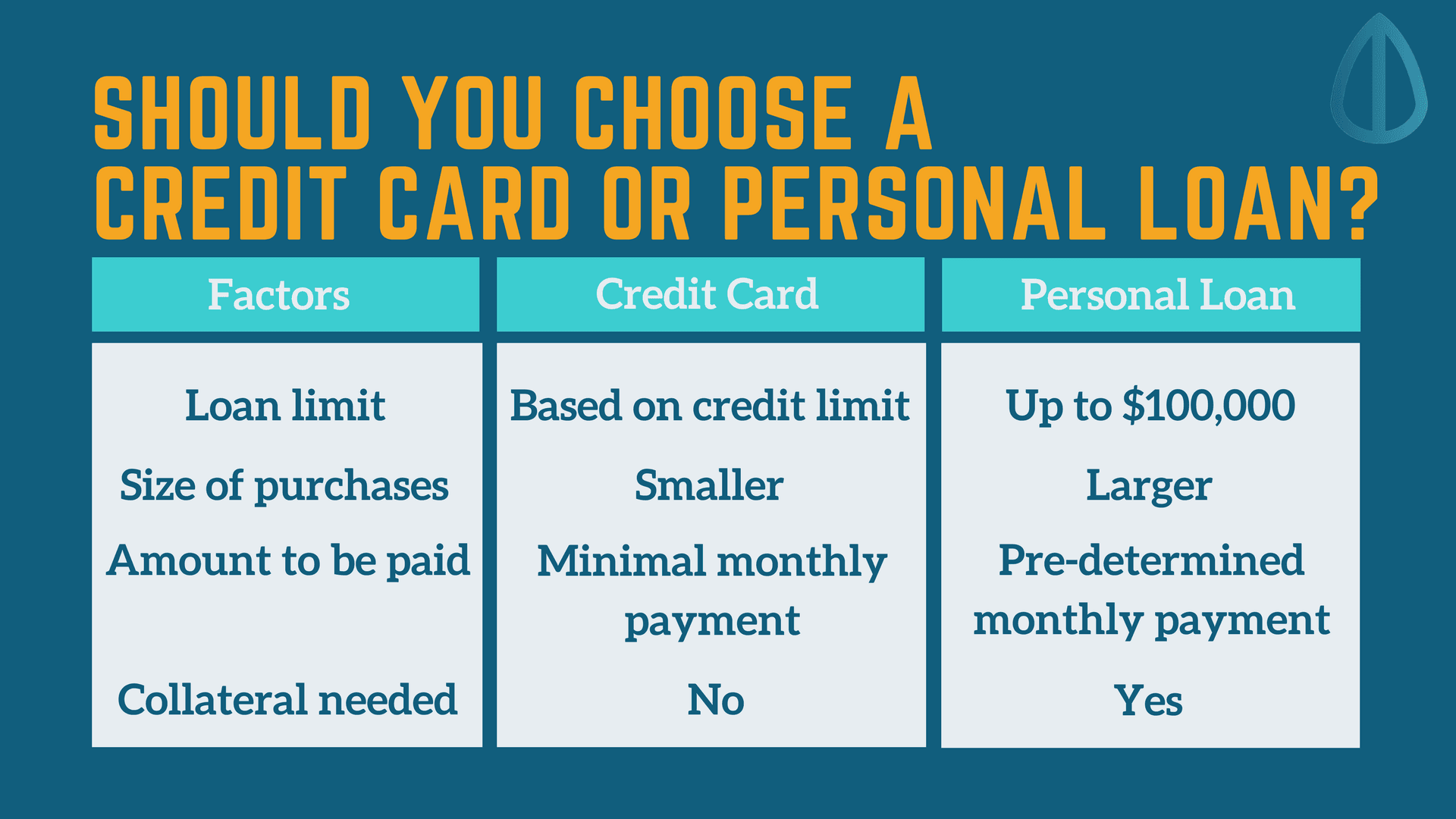 SHOULD YOU CHOOSE A CREDIT CARD OR PERSONAL LOAN?

| Factors | Credit Card | Personal Loan |
|---|---|---|
| Loan limit | Based on credit limit | Up to \$100,000 |
| Size of purchases | Smaller | Larger |
| Amount to be paid | Minimal monthly payment | Pre-determined monthly payment |
| Collateral needed | No | Yes |